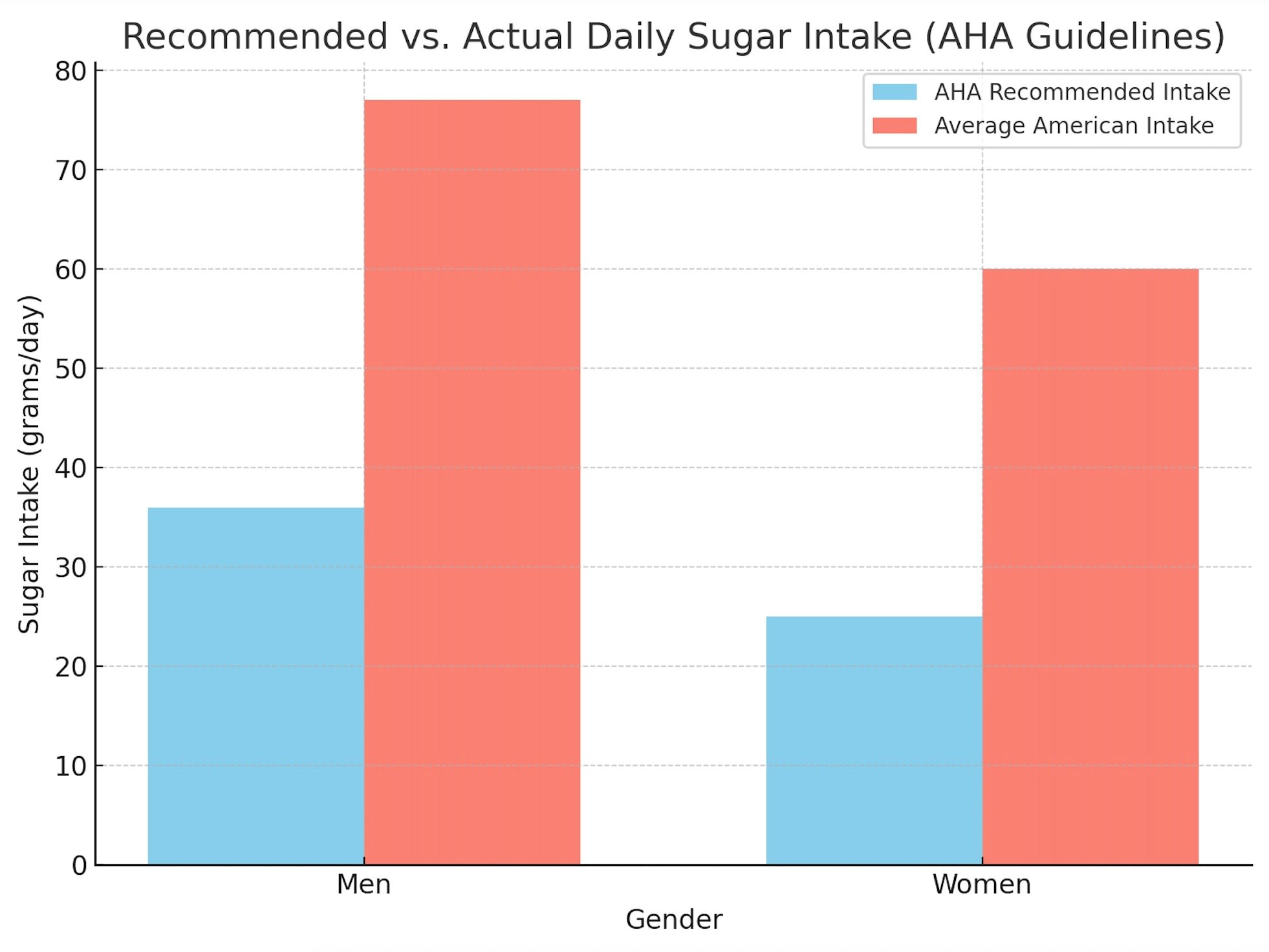 Recommended vs. Actual Daily Sugar Intake (AHA Guidelines)

AHA Recommended Intake
Average American Intake

Sugar Intake (grams/day)

80
70
60
50
40
30
20
10
0

Men
Women

Gender